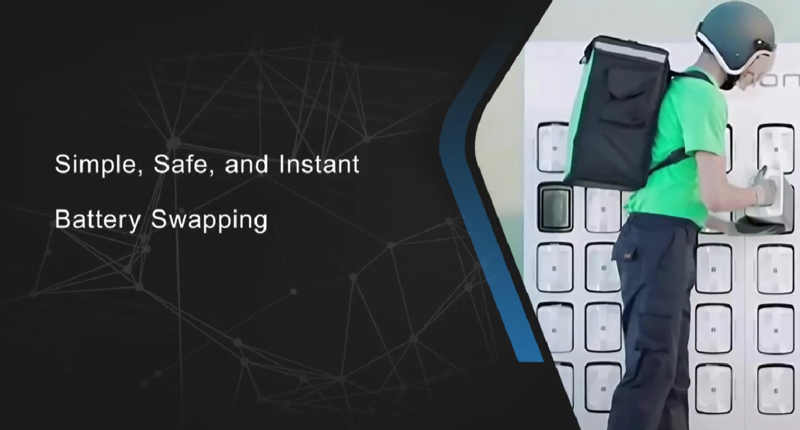 Simple, Safe, and Instant

Battery Swapping